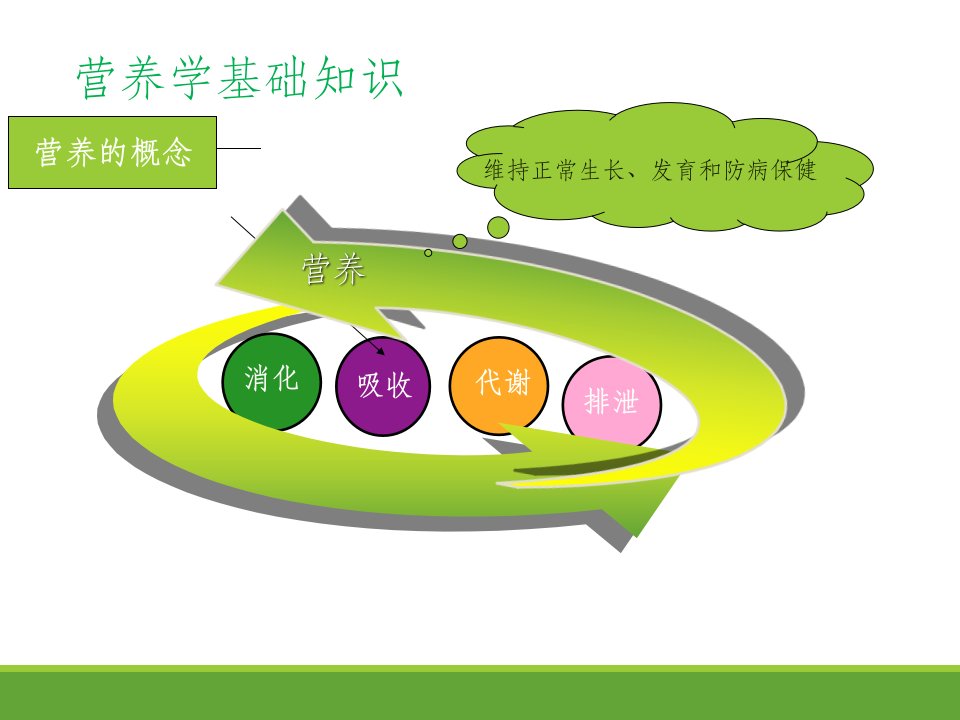 营养学基础知识

营养的概念

维持正常生长、发育和防病保健

营养

消化

吸收

代谢

排泄